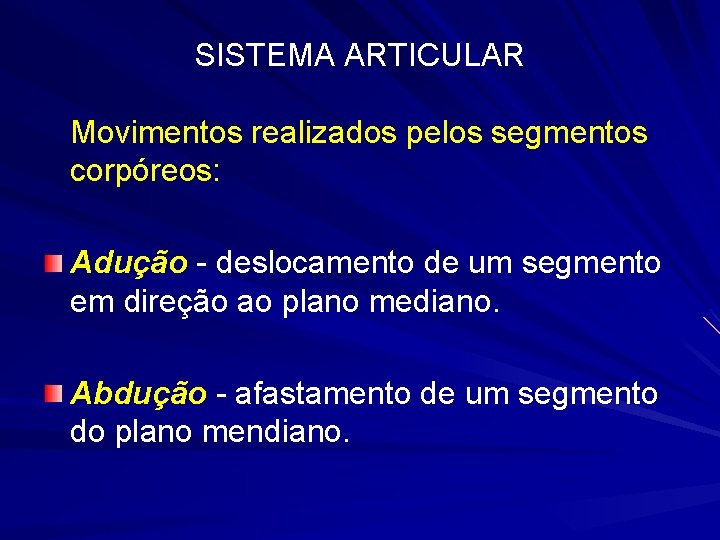 SISTEMA ARTICULAR

Movimentos realizados pelos segmentos corpóreos:

Adução - deslocamento de um segmento em direção ao plano mediano.

Abdução - afastamento de um segmento do plano mendiano.